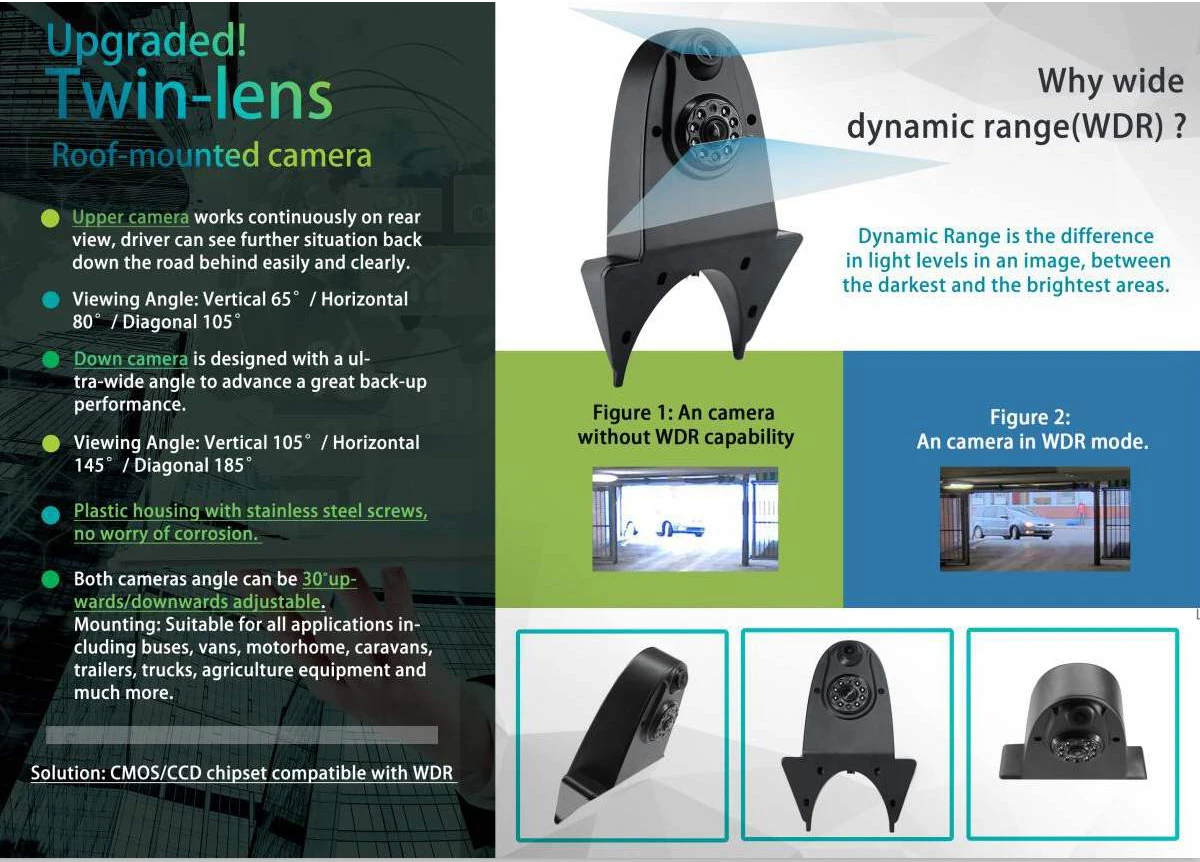 Upgraded!
Twin-lens
Roof-mounted camera

Upper camera works continuously on rear view, driver can see further situation back down the road behind easily and clearly.

Viewing Angle: Vertical 65° / Horizontal 80° / Diagonal 105°

Down camera is designed with a ultra-wide angle to advance a great back-up performance.

Viewing Angle: Vertical 105° / Horizontal 145° / Diagonal 185°

Plastic housing with stainless steel screws, no worry of corrosion.

Both cameras angle can be 30°upwards/downwards adjustable.
Mounting: Suitable for all applications including buses, vans, motorhome, caravans, trailers, trucks, agriculture equipment and much more.

Solution: CMOS/CCD chipset compatible with WDR

Why wide dynamic range(WDR) ?

Dynamic Range is the difference in light levels in an image, between the darkest and the brightest areas.

Figure 1: An camera without WDR capability

Figure 2: An camera in WDR mode.